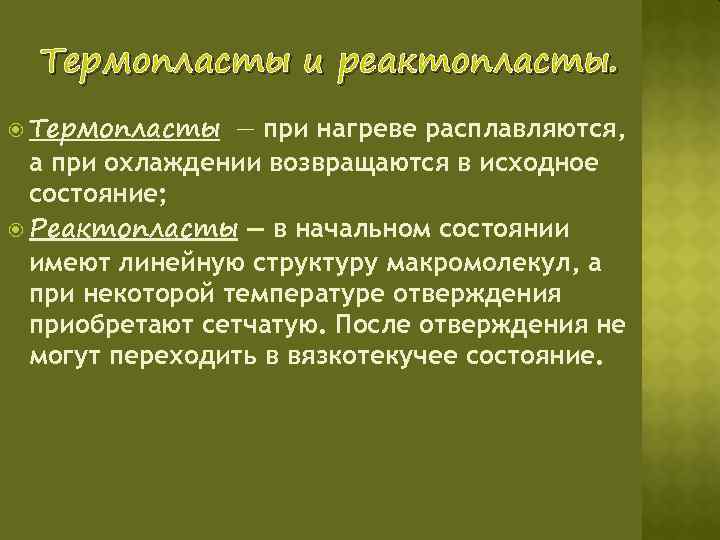 Термопласты и реактопласты.

Термопласты — при нагреве расплавляются, а при охлаждении возвращаются в исходное состояние;

Реактопласты — в начальном состоянии имеют линейную структуру макромолекул, а при некоторой температуре отверждения приобретают сетчатую. После отверждения не могут переходить в вязкотекучее состояние.